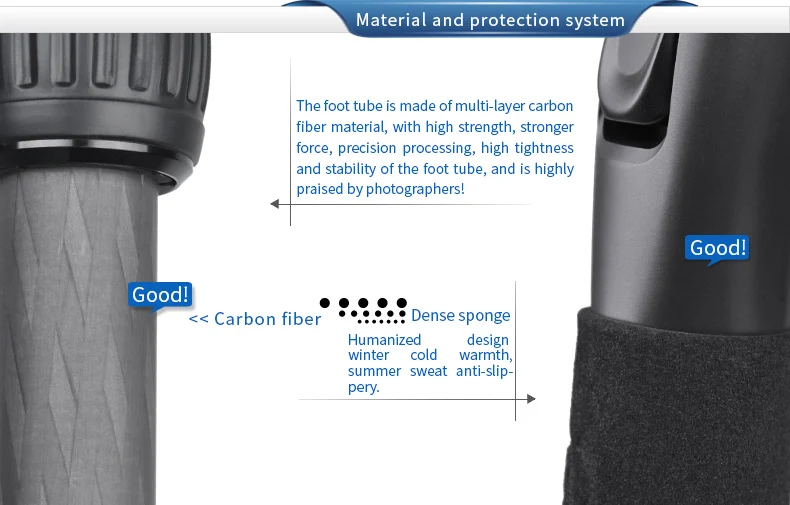 Material and protection system

The foot tube is made of multi-layer carbon fiber material, with high strength, stronger force, precision processing, high tightness and stability of the foot tube, and is highly praised by photographers!

Good!

Good!

<< Carbon fiber

Dense sponge

Humanized design winter cold warmth, summer sweat anti-slippery.